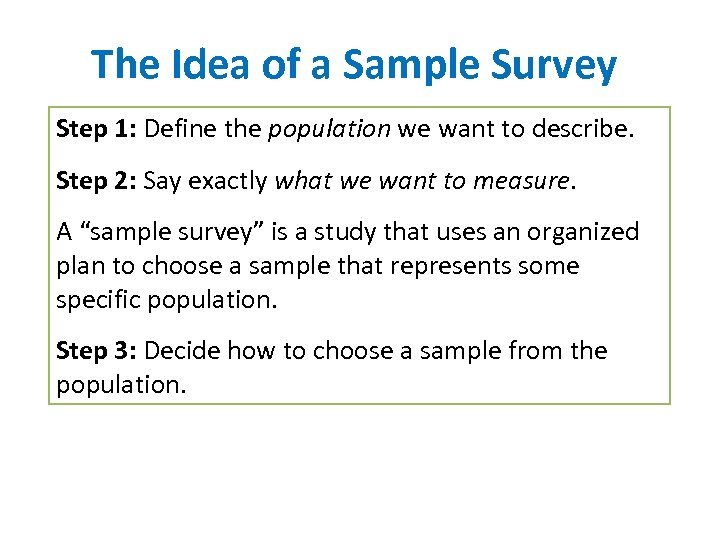 The Idea of a Sample Survey

Step 1: Define the population we want to describe.

Step 2: Say exactly what we want to measure.

A “sample survey” is a study that uses an organized plan to choose a sample that represents some specific population.

Step 3: Decide how to choose a sample from the population.